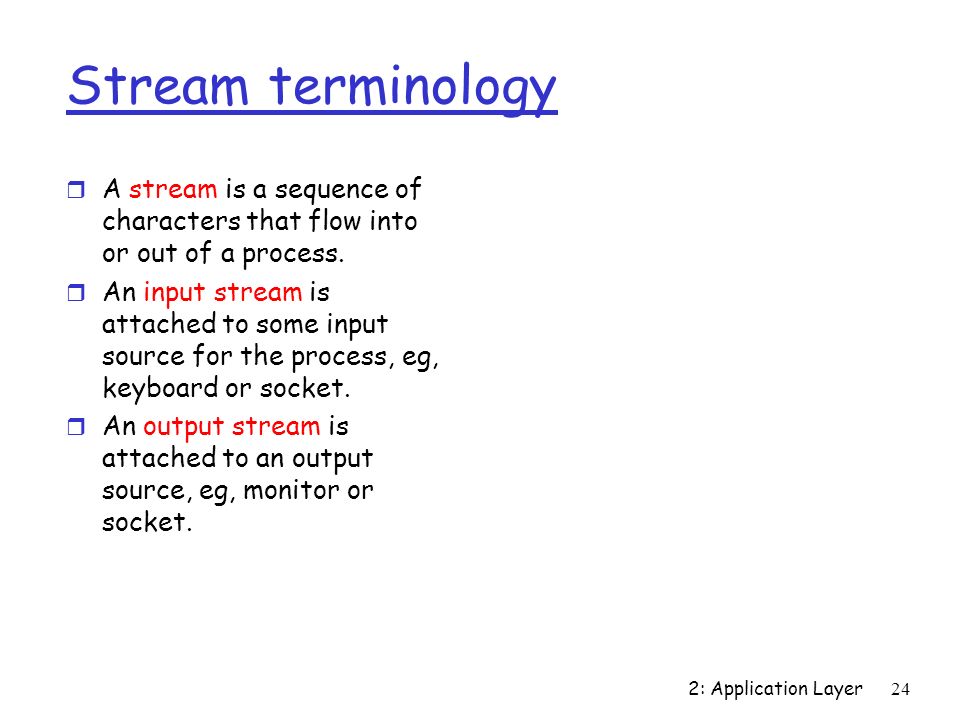 Stream terminology

A stream is a sequence of characters that flow into or out of a process.

An input stream is attached to some input source for the process, eg, keyboard or socket.

An output stream is attached to an output source, eg, monitor or socket.

2: Application Layer 24